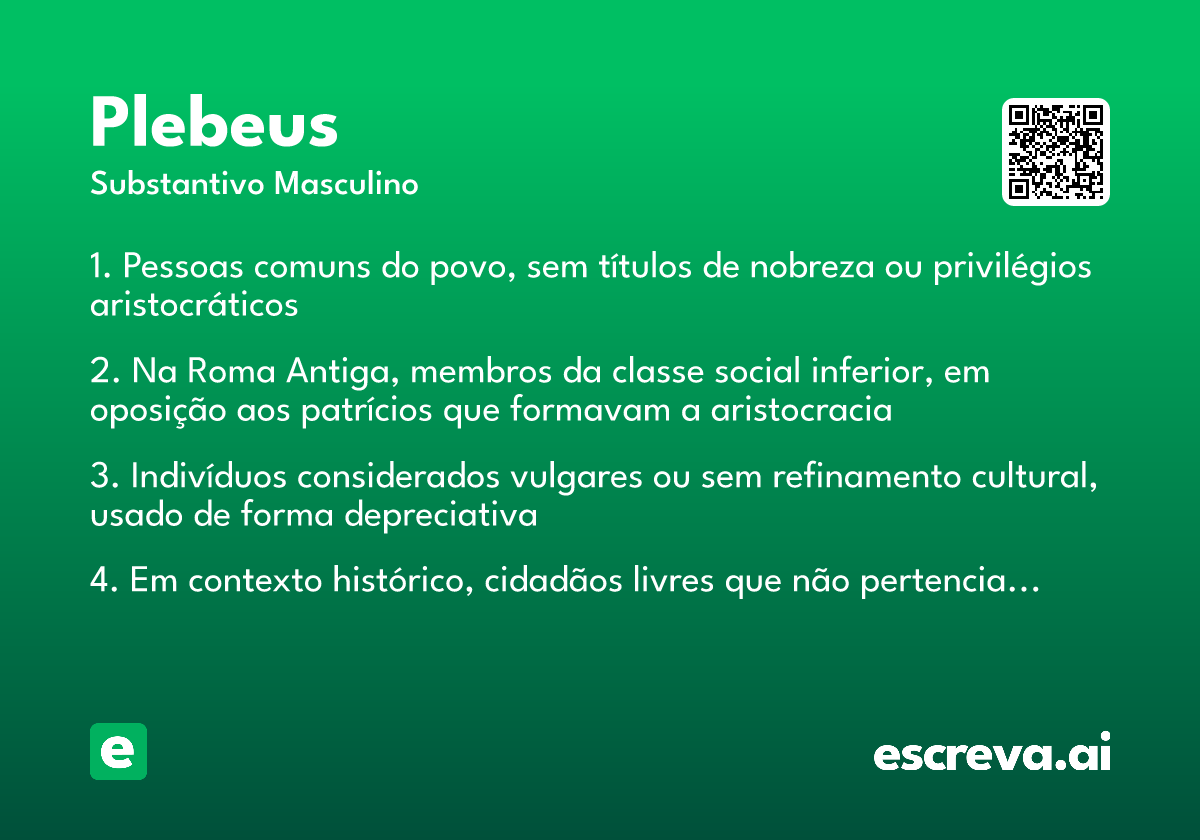 Plebeus
Substantivo Masculino

1. Pessoas comuns do povo, sem títulos de nobreza ou privilégios aristocráticos

2. Na Roma Antiga, membros da classe social inferior, em oposição aos patrícios que formavam a aristocracia

3. Indivíduos considerados vulgares ou sem refinamento cultural, usado de forma depreciativa

4. Em contexto histórico, cidadãos livres que não pertencia…

e

escreva.ai